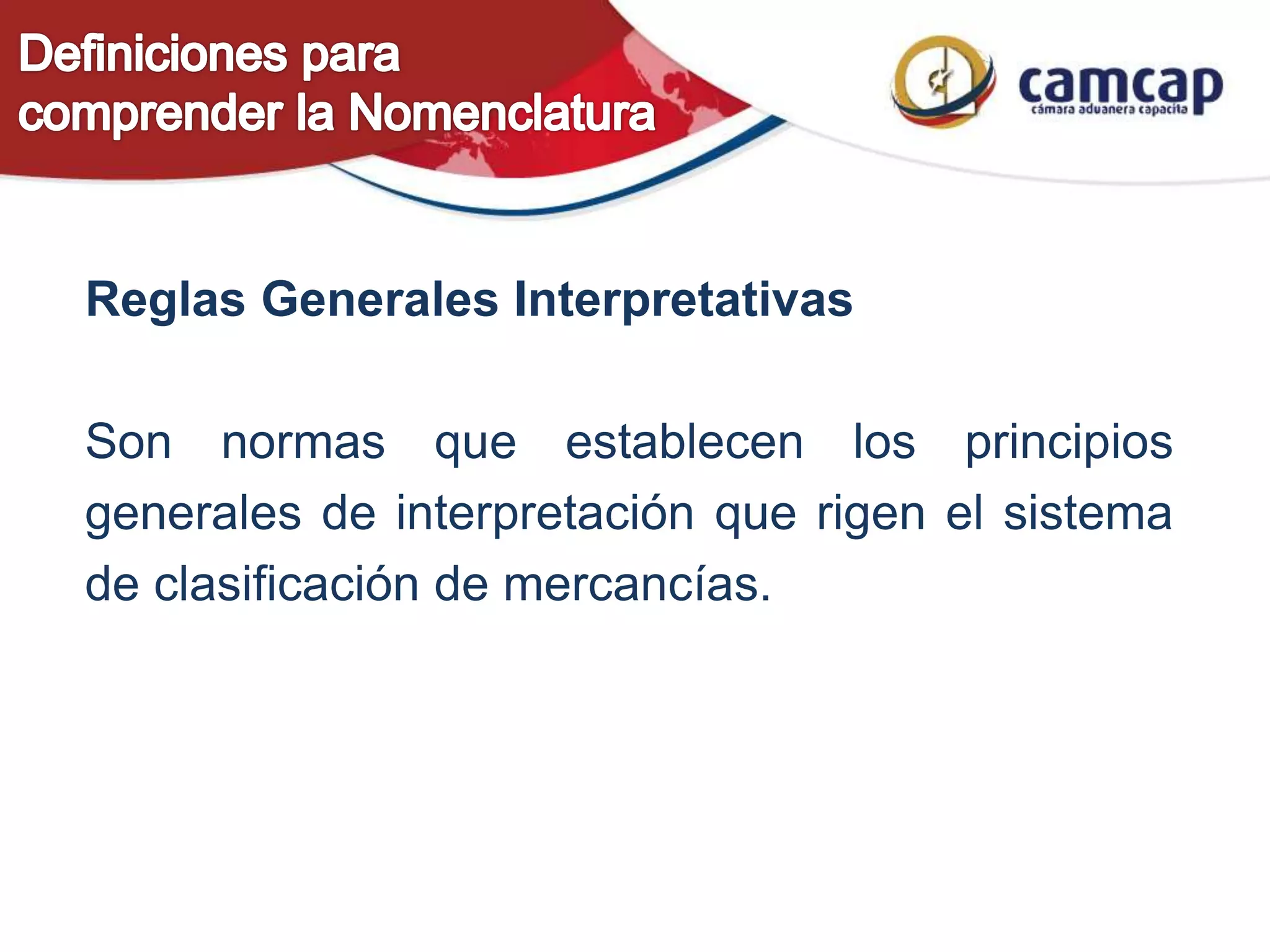 Definiciones para comprender la Nomenclatura

camcap
cámara aduanera capacita

Reglas Generales Interpretativas

Son normas que establecen los principios generales de interpretación que rigen el sistema de clasificación de mercancías.